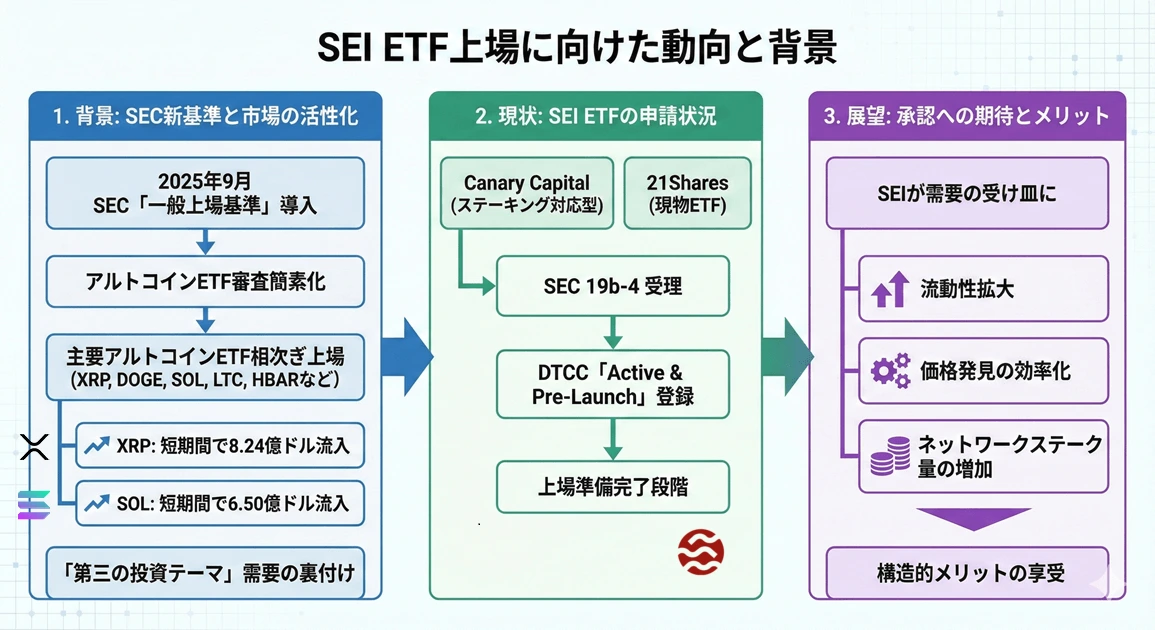 SEI ETF上場に向けた動向と背景

1. 背景: SEC新基準と市場の活性化

2025年9月
SEC「一般上場基準」導入

アルトコインETF審査簡素化

主要アルトコインETF相次ぎ上場
(XRP, DOGE, SOL, LTC, HBARなど)

XRP: 短期間で8.24億ドル流入

SOL: 短期間で6.50億ドル流入

「第三の投資テーマ」需要の裏付け

2. 現状: SEI ETFの申請状況

Canary Capital
(ステーキング対応型)

21Shares
(現物ETF)

SEC 19b-4 受理

DTCC「Active & Pre-Launch」登録

上場準備完了段階

3. 展望: 承認への期待とメリット

SEIが需要の受け皿に

流動性拡大

価格発見の効率化

ネットワークステーク量の増加

構造的メリットの享受